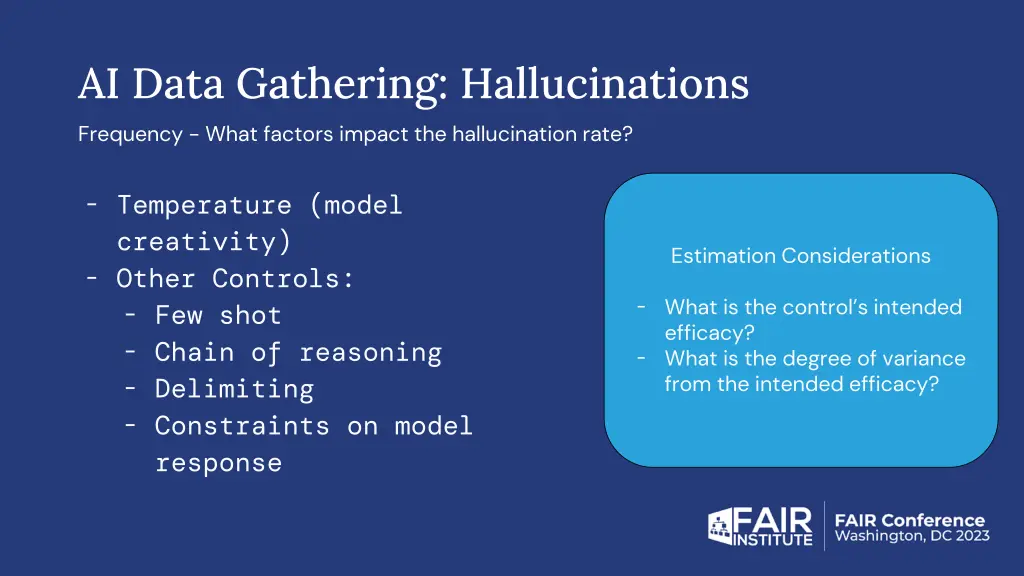 AI Data Gathering: Hallucinations

Frequency - What factors impact the hallucination rate?

- Temperature (model creativity)
- Other Controls:
  - Few shot
  - Chain of reasoning
  - Delimiting
  - Constraints on model response

Estimation Considerations

- What is the control's intended efficacy?
- What is the degree of variance from the intended efficacy?

FAIR INSTITUTE

FAIR Conference
Washington, DC 2023